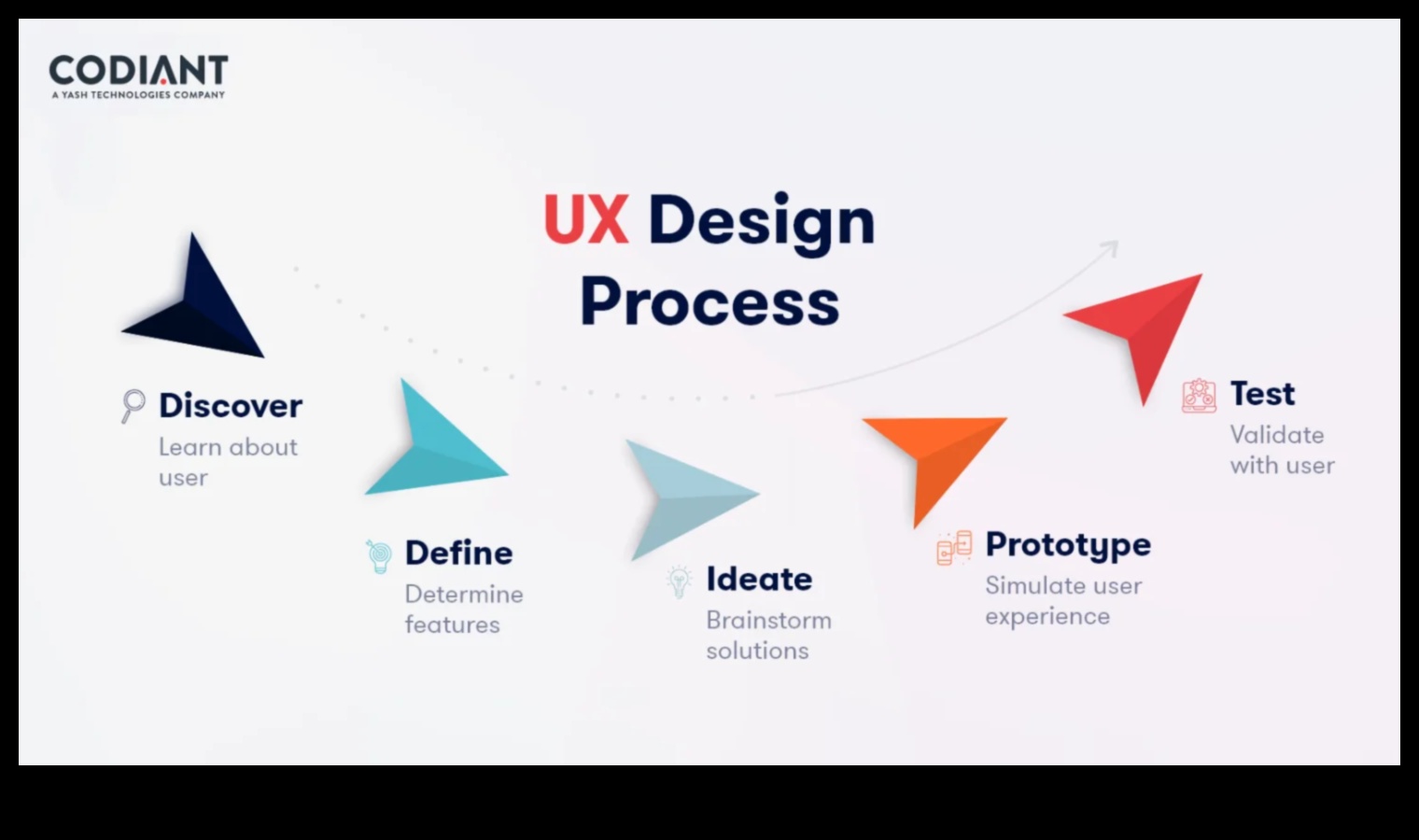 CODIANT
A YASH TECHNOLOGIES COMPANY

UX Design Process

Discover
Learn about user

Define
Determine features

Ideate
Brainstorm solutions

Prototype
Simulate user experience

Test
Validate with user